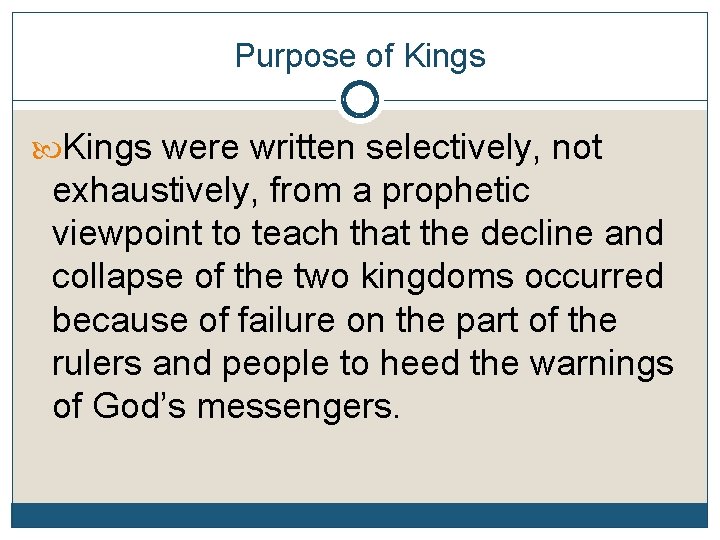 Purpose of Kings

Kings were written selectively, not exhaustively, from a prophetic viewpoint to teach that the decline and collapse of the two kingdoms occurred because of failure on the part of the rulers and people to heed the warnings of God’s messengers.